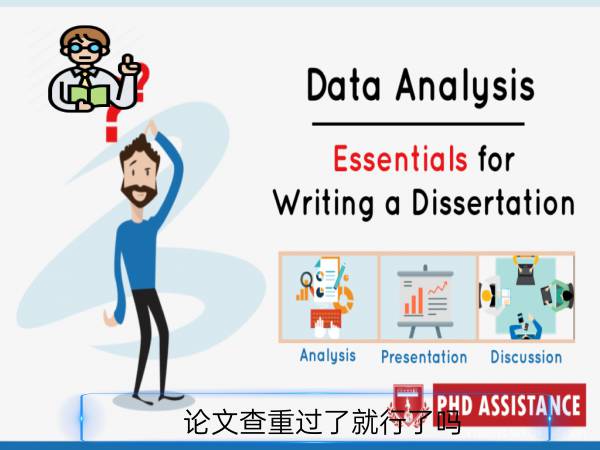 Data Analysis

Essentials for Writing a Dissertation

Analysis
Presentation
Discussion

PHD ASSISTANCE

论文查重过了就行了吗